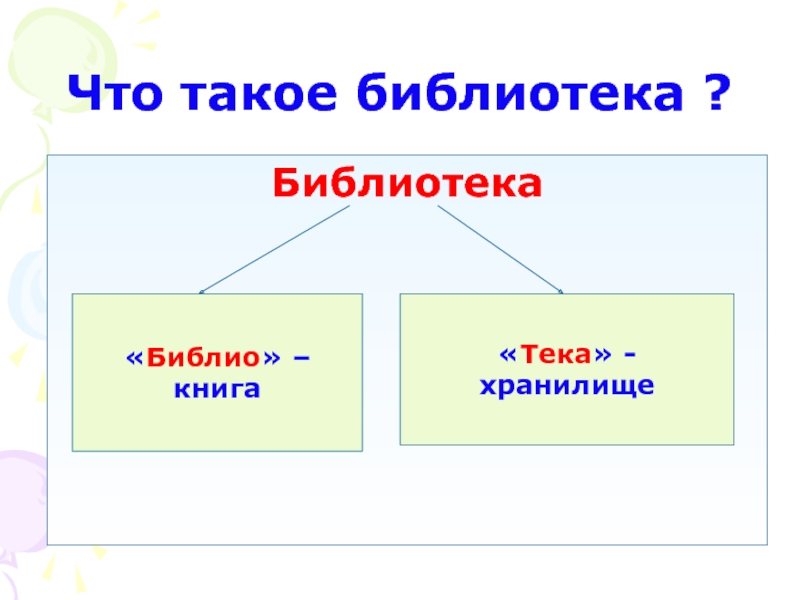 Что такое библиотека ?

Библиотека

«Библио» – книга

«Тека» - хранилище